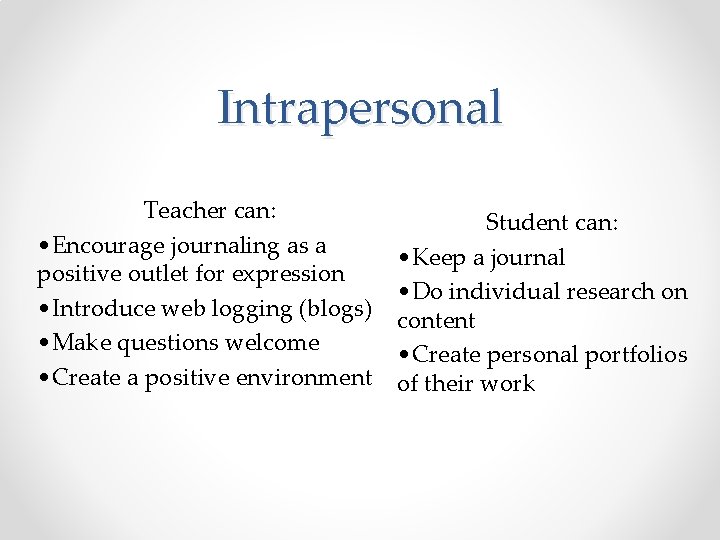 Intrapersonal

Teacher can:

•Encourage journaling as a positive outlet for expression

•Introduce web logging (blogs)

•Make questions welcome

•Create a positive environment

Student can:

•Keep a journal

•Do individual research on content

•Create personal portfolios of their work